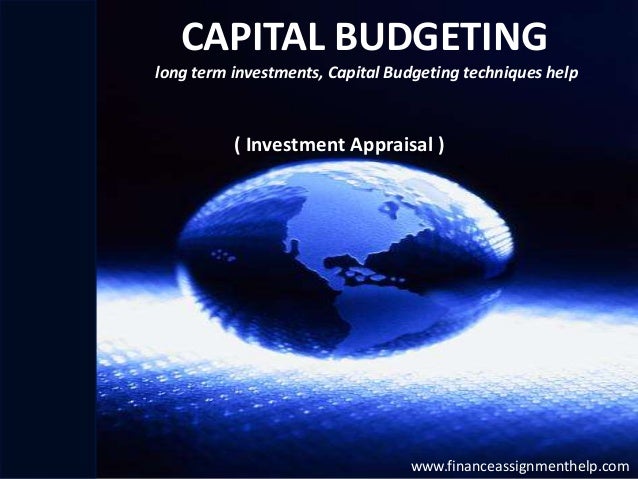 CAPITAL BUDGETING

long term investments, Capital Budgeting techniques help

( Investment Appraisal )

www.financeassignmenthelp.com